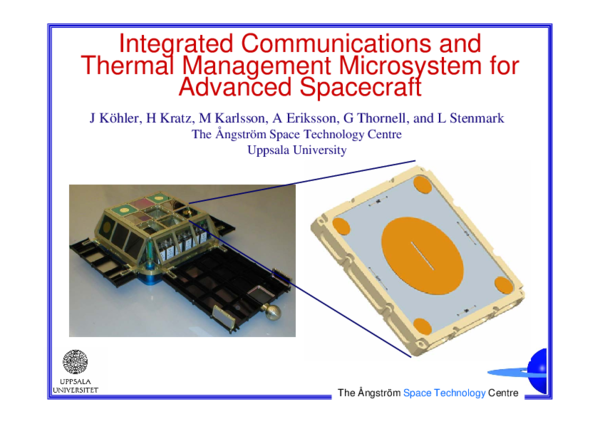 Integrated Communications and Thermal Management Microsystem for Advanced Spacecraft

J Köhler, H Kratz, M Karlsson, A Eriksson, G Thornell, and L Stenmark
The Ångström Space Technology Centre
Uppsala University

UPPSALA UNIVERSITET

The Ångström Space Technology Centre